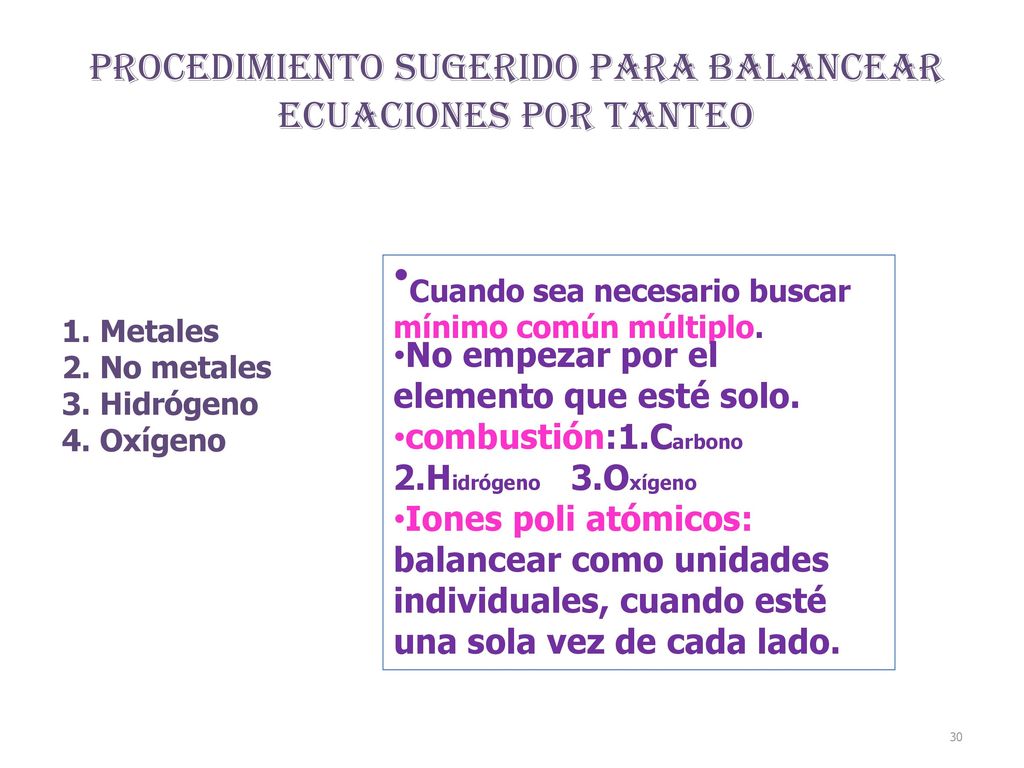 PROCEDIMIENTO SUGERIDO PARA BALANCEAR ECUACIONES POR TANTEO

1. Metales
2. No metales
3. Hidrógeno
4. Oxígeno

•Cuando sea necesario buscar mínimo común múltiplo.
•No empezar por el elemento que esté solo.
•combustión:1.Carbono 2.Hidrógeno 3.Oxígeno
•Iones poli atómicos: balancear como unidades individuales, cuando esté una sola vez de cada lado.

30